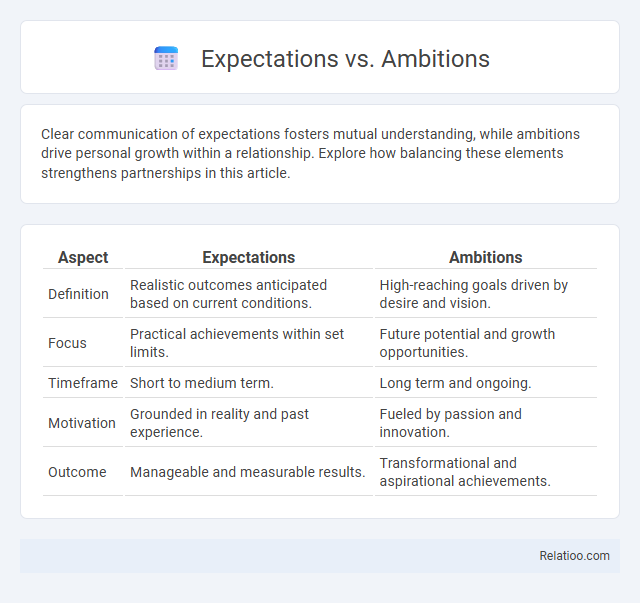 Expectations vs. Ambitions

Clear communication of expectations fosters mutual understanding, while ambitions drive personal growth within a relationship. Explore how balancing these elements strengthens partnerships in this article.

| Aspect | Expectations | Ambitions |
|---|---|---|
| Definition | Realistic outcomes anticipated based on current conditions. | High-reaching goals driven by desire and vision. |
| Focus | Practical achievements within set limits. | Future potential and growth opportunities. |
| Timeframe | Short to medium term. | Long term and ongoing. |
| Motivation | Grounded in reality and past experience. | Fueled by passion and innovation. |
| Outcome | Manageable and measurable results. | Transformational and aspirational achievements. |

Relatioo.com